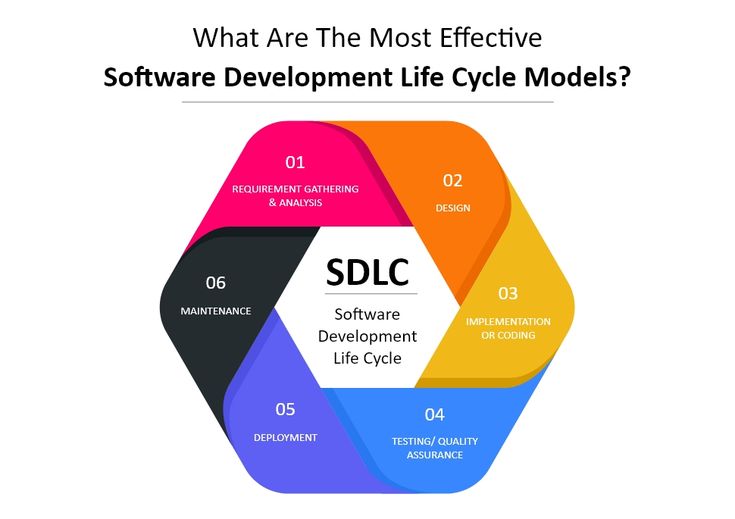 What Are The Most Effective
Software Development Life Cycle Models?

01
REQUIREMENT GATHERING & ANALYSIS

02
DESIGN

03
IMPLEMENTATION OR CODING

04
TESTING/ QUALITY ASSURANCE

05
DEPLOYMENT

06
MAINTENANCE

SDLC
Software Development Life Cycle